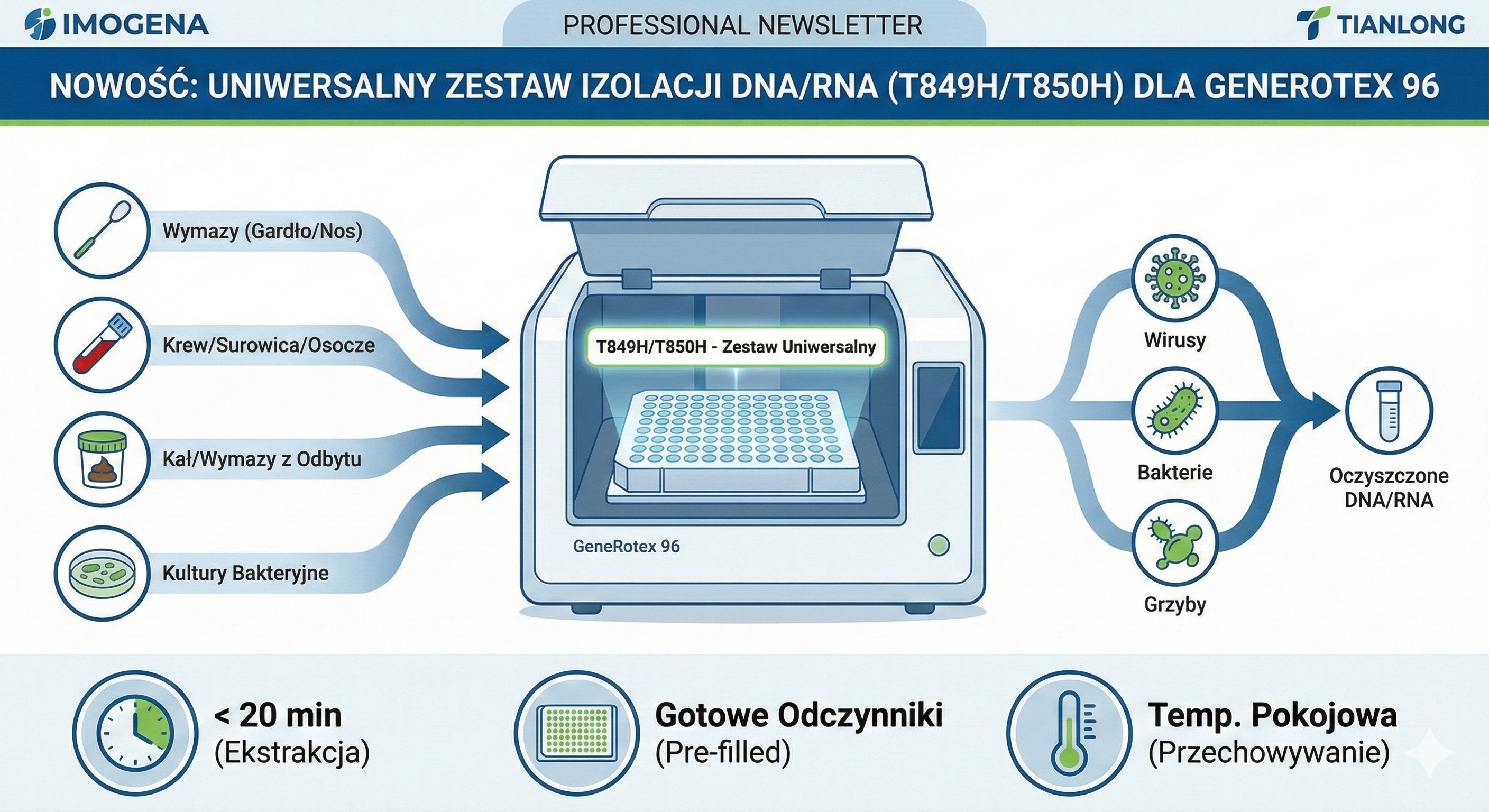 IMOGENA

PROFESSIONAL NEWSLETTER

TIANLONG

NOWOŚĆ: UNIWERSALNY ZESTAW IZOLACJI DNA/RNA (T849H/T850H) DLA GENEROTEX 96

Wymazy (Gardło/Nos)

Krew/Surowica/Osocze

Kał/Wymazy z Odbytu

Kultury Bakteryjne

T849H/T850H - Zestaw Uniwersalny

GeneRotex 96

Wirusy

Bakterie

Grzyby

Oczyszczone DNA/RNA

< 20 min
(Ekstrakcja)

Gotowe Odczynniki
(Pre-filled)

Temp. Pokojowa
(Przechowywanie)